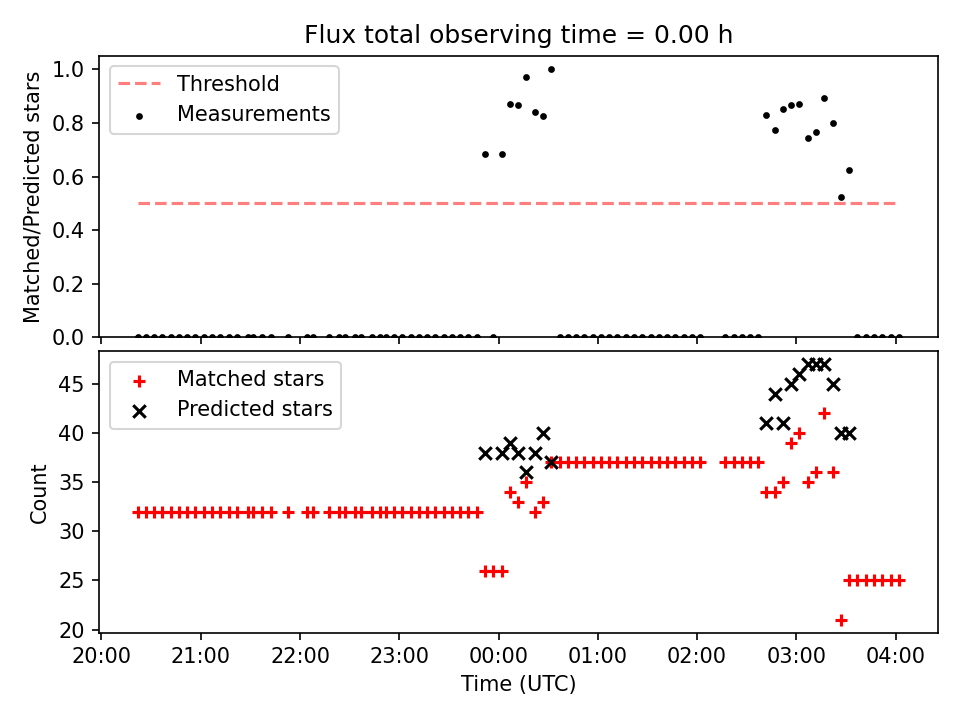 Flux total observing time = 0.00 h

Threshold
Measurements

Matched/Predicted stars

1.0
0.8
0.6
0.4
0.2
0.0

Matched stars
Predicted stars

Count

45
40
35
30
25
20

20:00 21:00 22:00 23:00 00:00 01:00 02:00 03:00 04:00

Time (UTC)